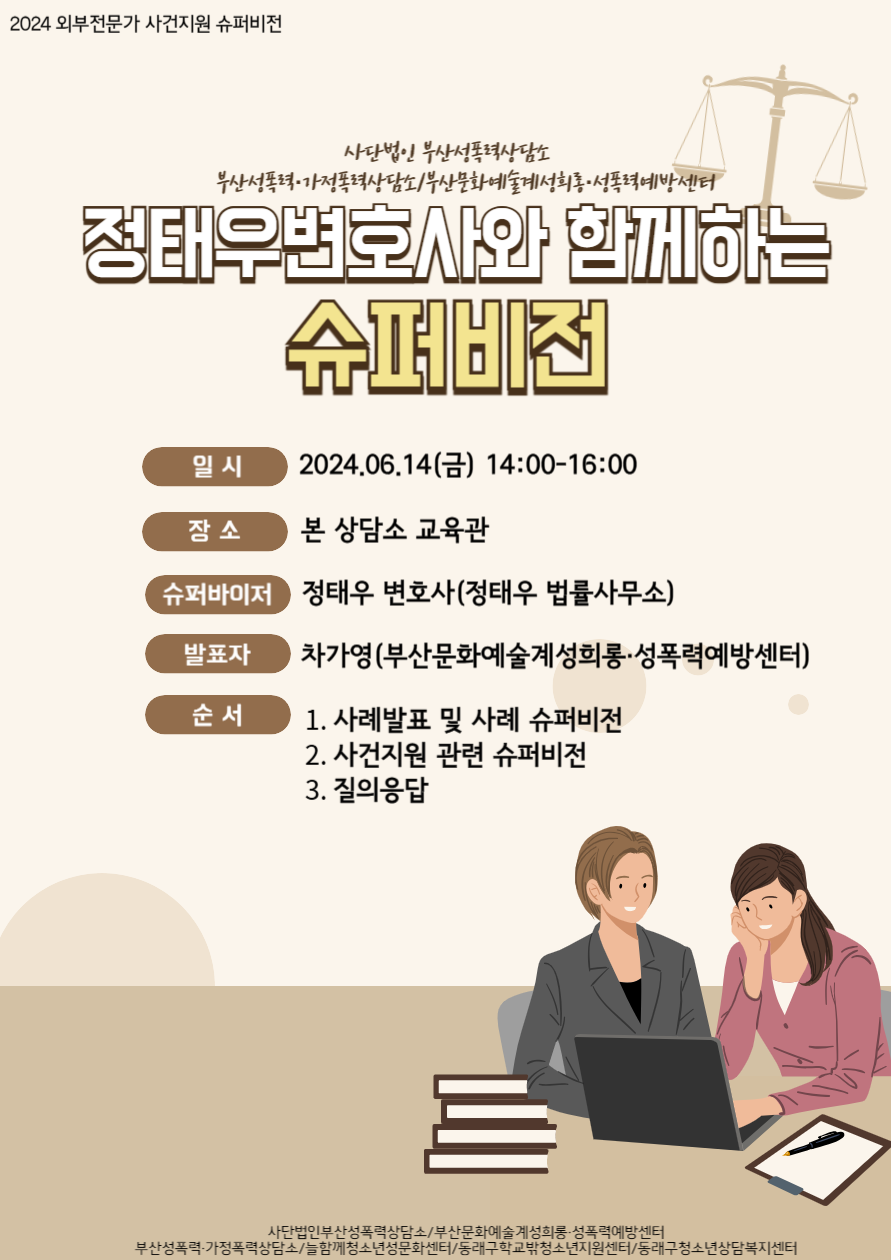 2024 외부전문가 사건지원 슈퍼비전

사단법인 부산성폭력상담소
부산성폭력·가정폭력상담소/부산문화예술계성희롱·성폭력예방센터

정태우변호사와 함께하는
슈퍼비전

일 시 2024.06.14(금) 14:00-16:00

장 소 본 상담소 교육관

슈퍼바이저 정태우 변호사(정태우 법률사무소)

발표자 차가영(부산문화예술계성희롱·성폭력예방센터)

순 서
1. 사례발표 및 사례 슈퍼비전
2. 사건지원 관련 슈퍼비전
3. 질의응답

사단법인부산성폭력상담소/부산문화예술계성희롱·성폭력예방센터
부산성폭력·가정폭력상담소/늘함께청소년성문화센터/동래구학교밖청소년지원센터/동래구청소년상담복지센터